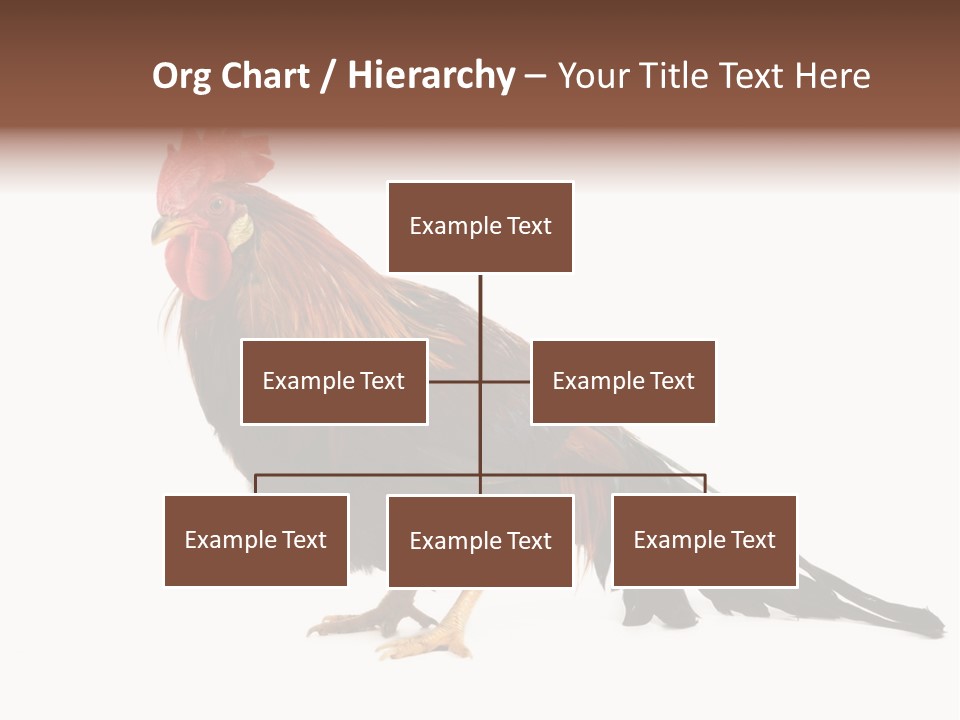 Org Chart / Hierarchy – Your Title Text Here

Example Text

Example Text

Example Text

Example Text

Example Text

Example Text